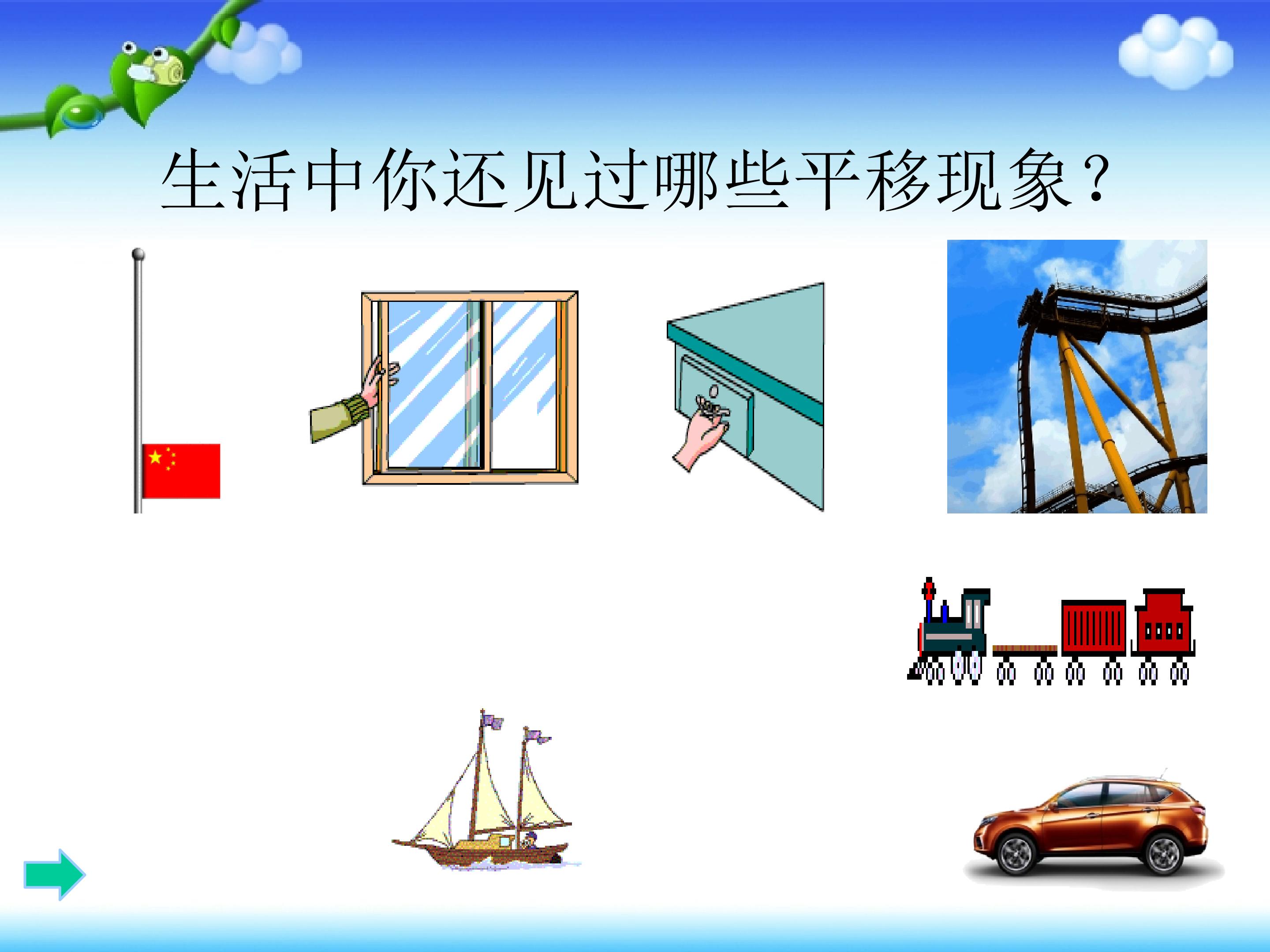 生活中你还见过哪些平移现象？